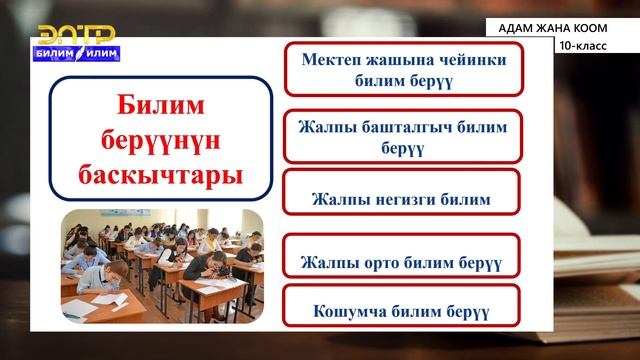 ЭЛТР
БИЛИМ ИЛИМ

АДАМ ЖАНА КООМ
10-класс

Билим берүүнүн баскычтары

Мектеп жашына чейинки билим берүү

Жалпы башталгыч билим берүү

Жалпы негизги билим

Жалпы орто билим берүү

Кошумча билим берүү